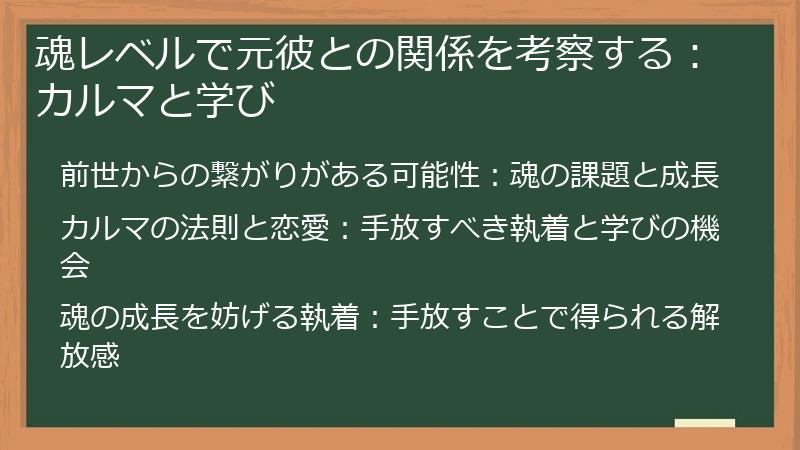 魂レベルで元彼との関係を考察する：カルマと学び

前世からの繋がりがある可能性：魂の課題と成長

カルマの法則と恋愛：手放すべき執着と学びの機会

魂の成長を妨げる執着：手放すことで得られる解放感